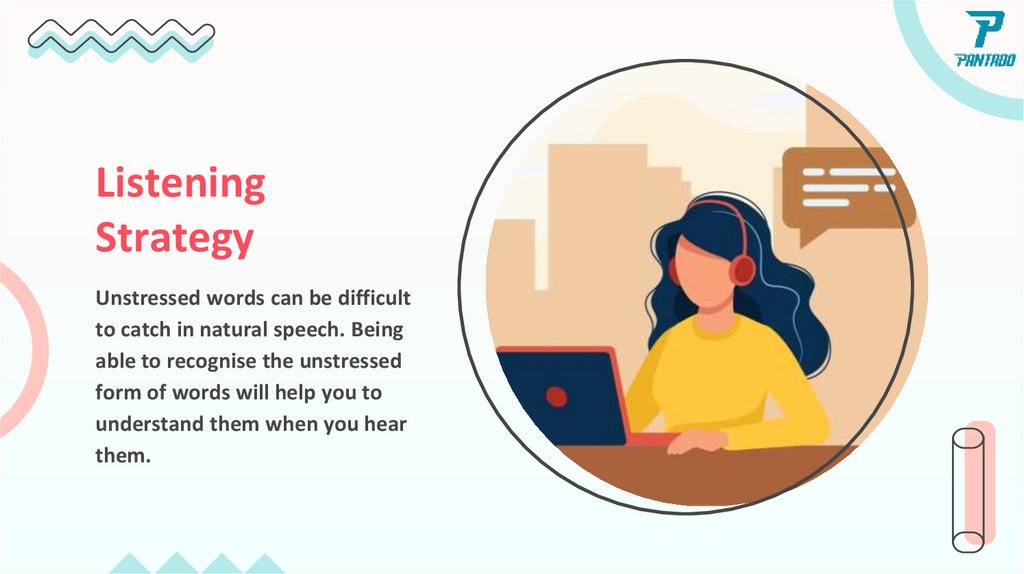 PANTADO

Listening Strategy

Unstressed words can be difficult to catch in natural speech. Being able to recognise the unstressed form of words will help you to understand them when you hear them.